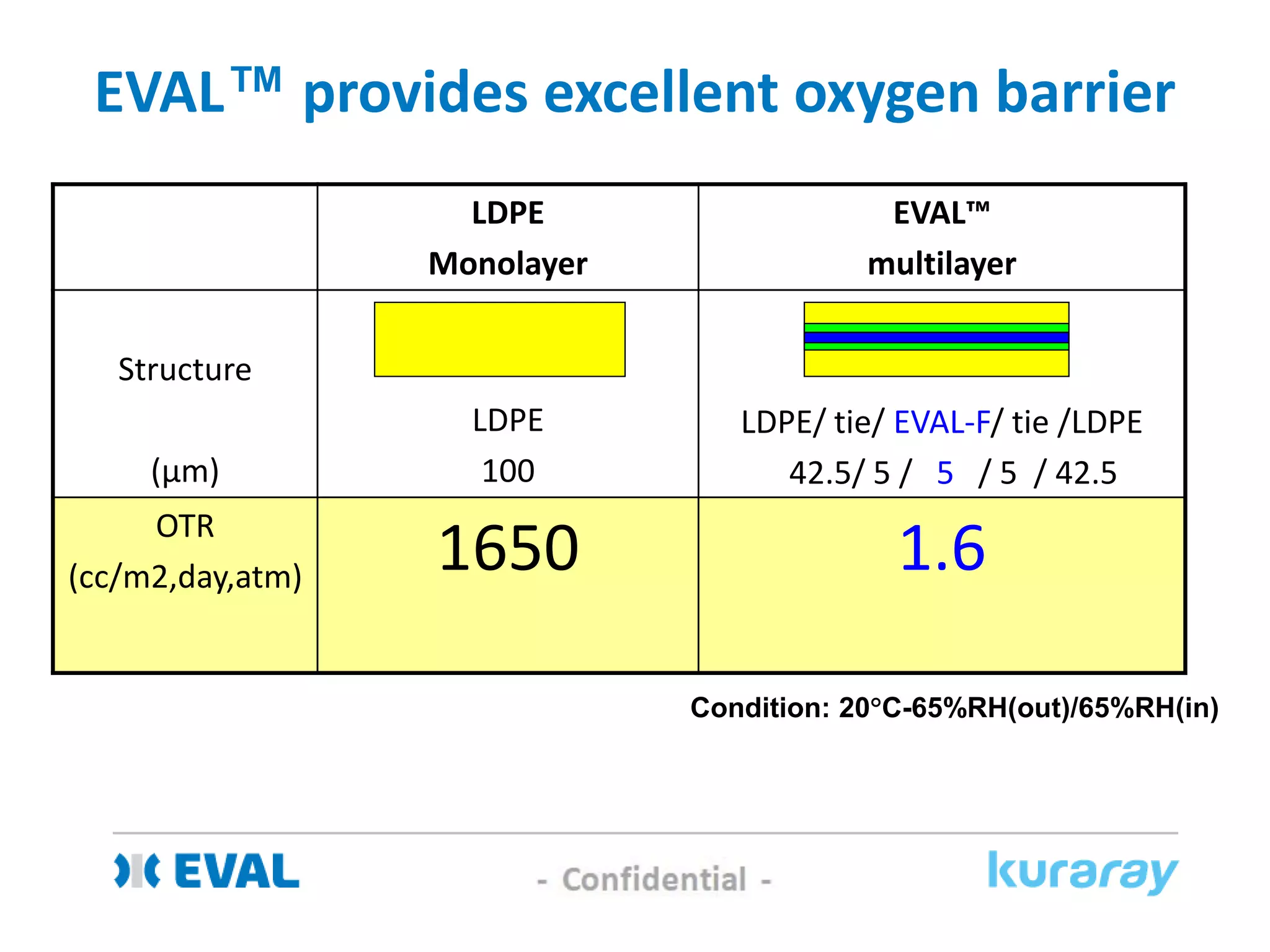 EVAL™ provides excellent oxygen barrier

| | LDPE Monolayer | EVAL™ multilayer |
|---|---|---|
| Structure (µm) | LDPE 100 | LDPE/ tie/ EVAL-F/ tie /LDPE 42.5/ 5 / 5 / 5 / 42.5 |
| OTR (cc/m2,day,atm) | 1650 | 1.6 |

Condition: 20°C-65%RH(out)/65%RH(in)

EVAL

- Confidential -

kuraray